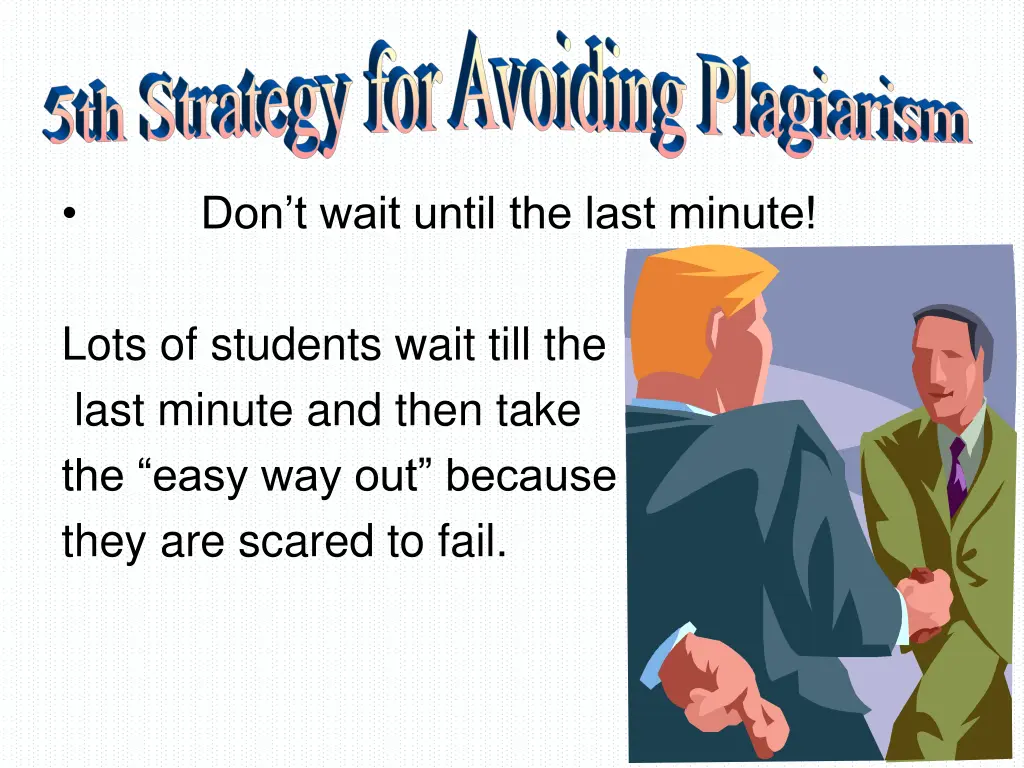 5th Strategy for Avoiding Plagiarism

• Don’t wait until the last minute!

Lots of students wait till the last minute and then take the “easy way out” because they are scared to fail.